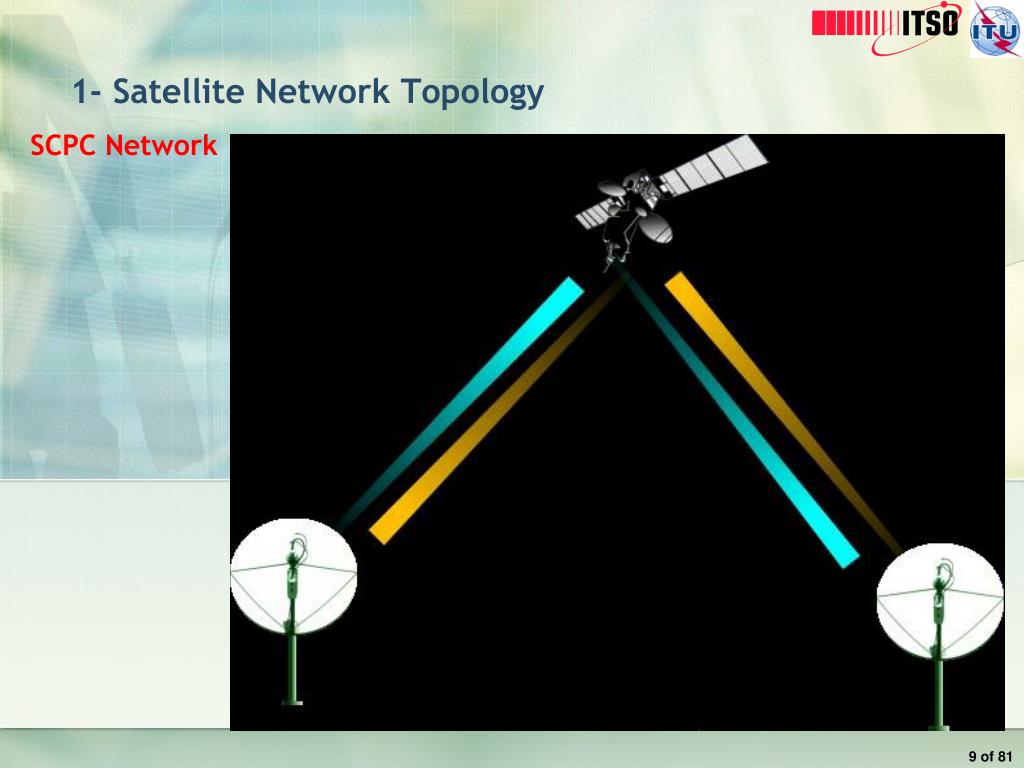 ITSO ITU

1- Satellite Network Topology

SCPC Network

9 of 81